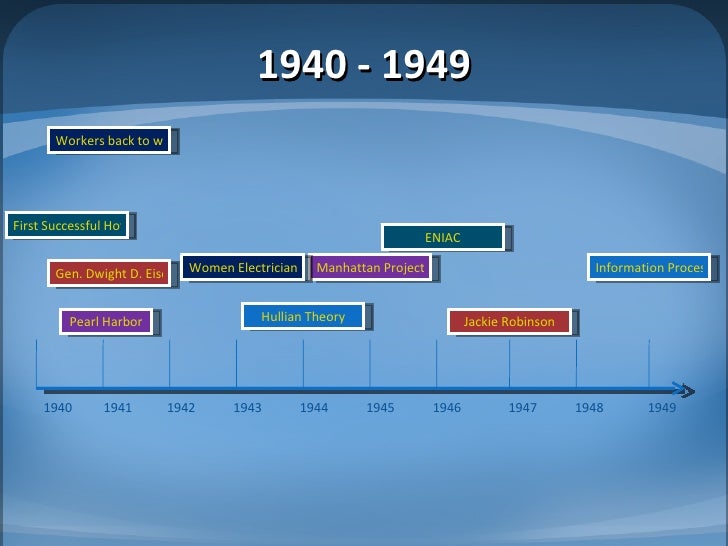 1940 - 1949

Workers back to w

First Successful Ho

ENIAC

Gen. Dwight D. Eis

Women Electrician

Manhattan Project

Information Proces

Pearl Harbor

Hullian Theory

Jackie Robinson

1940 1941 1942 1943 1944 1945 1946 1947 1948 1949